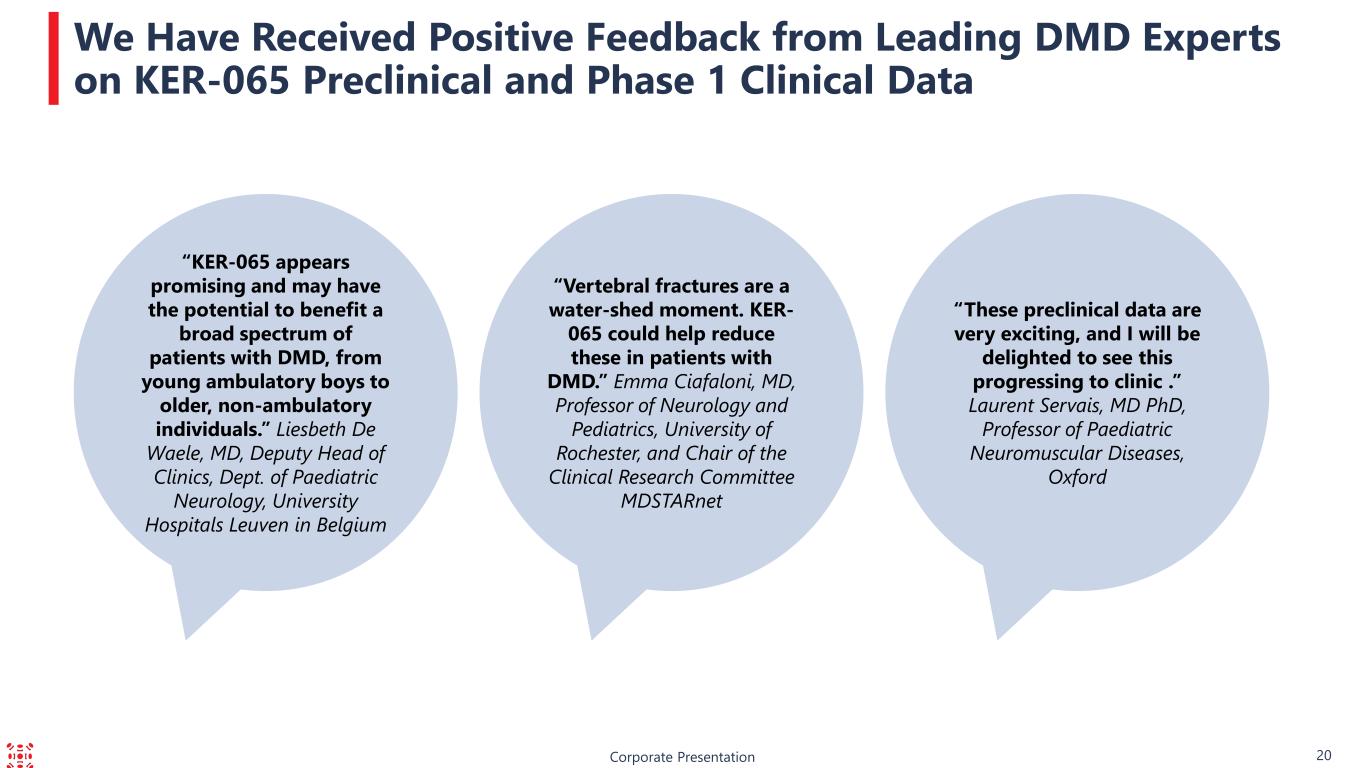 We Have Received Positive Feedback from Leading DMD Experts on KER-065 Preclinical and Phase 1 Clinical Data

“KER-065 appears promising and may have the potential to benefit a broad spectrum of patients with DMD, from young ambulatory boys to older, non-ambulatory individuals.” Liesbeth De Waele, MD, Deputy Head of Clinics, Dept. of Paediatric Neurology, University Hospitals Leuven in Belgium

“Vertebral fractures are a water-shed moment. KER-065 could help reduce these in patients with DMD.” Emma Ciafaloni, MD, Professor of Neurology and Pediatrics, University of Rochester, and Chair of the Clinical Research Committee MDSTARnet

“These preclinical data are very exciting, and I will be delighted to see this progressing to clinic .” Laurent Servais, MD PhD, Professor of Paediatric Neuromuscular Diseases, Oxford

Corporate Presentation

20